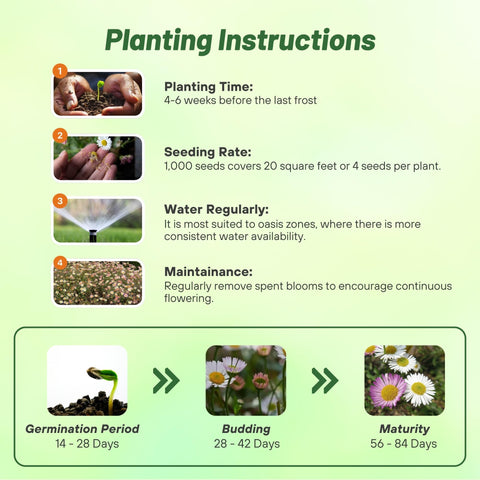 Planting Instructions

1
Planting Time:
4-6 weeks before the last frost

2
Seeding Rate:
1,000 seeds covers 20 square feet or 4 seeds per plant.

3
Water Regularly:
It is most suited to oasis zones, where there is more consistent water availability.

4
Maintainance:
Regularly remove spent blooms to encourage continuous flowering.

Germination Period
14 - 28 Days

Budding
28 - 42 Days

Maturity
56 - 84 Days